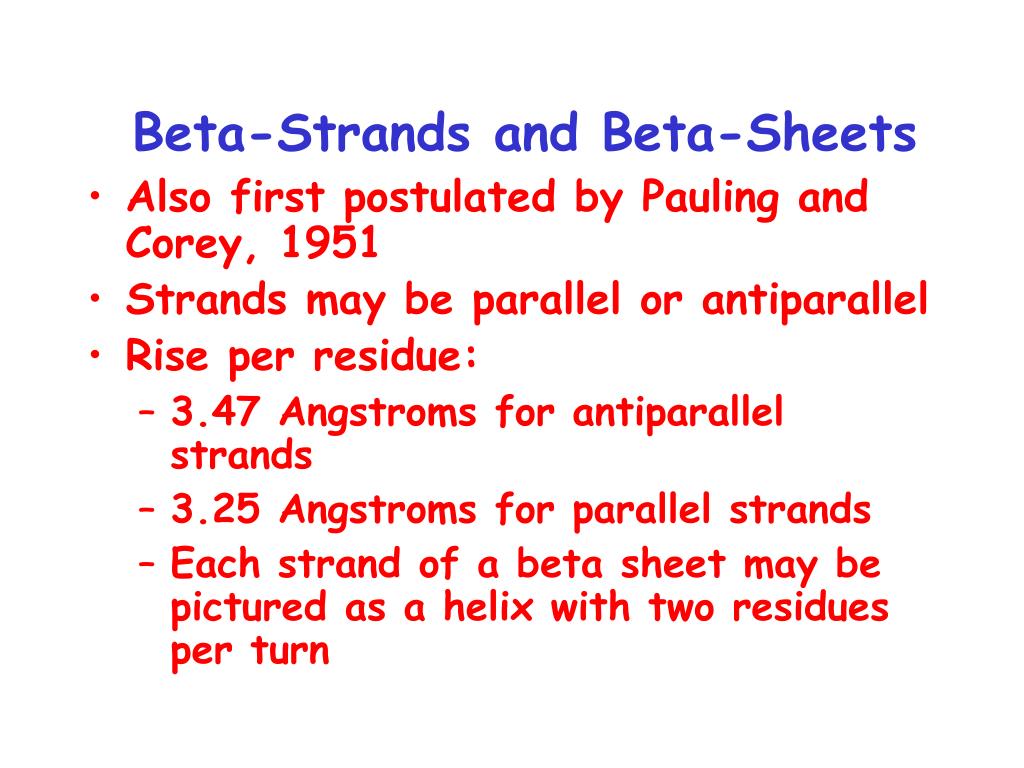 Beta-Strands and Beta-Sheets

• Also first postulated by Pauling and Corey, 1951
• Strands may be parallel or antiparallel
• Rise per residue:
– 3.47 Angstroms for antiparallel strands
– 3.25 Angstroms for parallel strands
– Each strand of a beta sheet may be pictured as a helix with two residues per turn